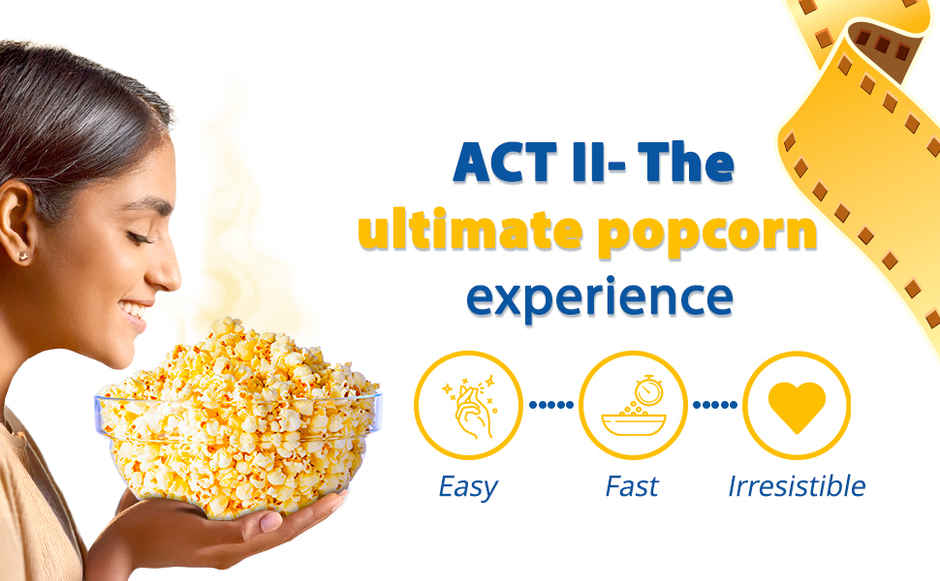 ACT II- The ultimate popcorn experience

Easy

Fast

Irresistible